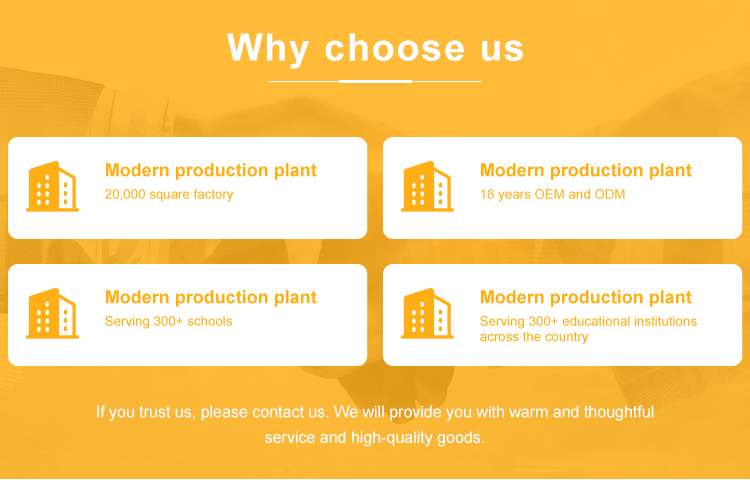 Why choose us

Modern production plant
20,000 square factory

Modern production plant
18 years OEM and ODM

Modern production plant
Serving 300+ schools

Modern production plant
Serving 300+ educational institutions across the country

If you trust us, please contact us. We will provide you with warm and thoughtful service and high-quality goods.